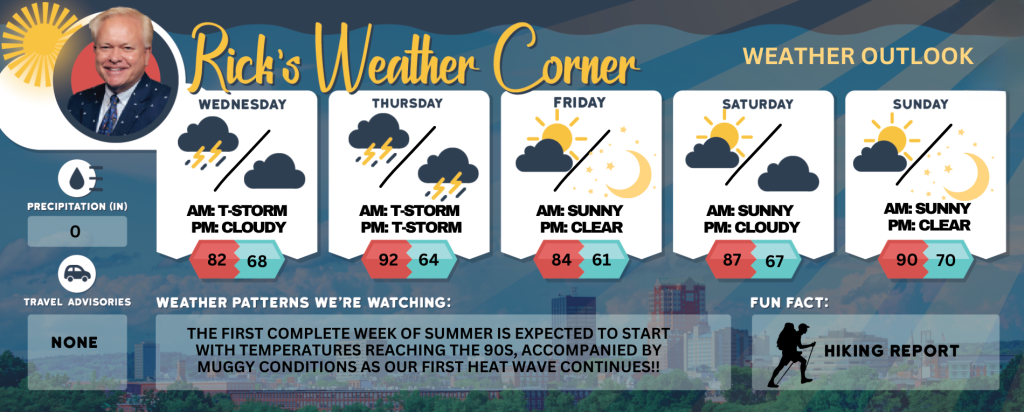 Rick's Weather Corner

WEATHER OUTLOOK

WEDNESDAY
AM: T-STORM
PM: CLOUDY
82 68

THURSDAY
AM: T-STORM
PM: T-STORM
92 64

FRIDAY
AM: SUNNY
PM: CLEAR
84 61

SATURDAY
AM: SUNNY
PM: CLOUDY
87 67

SUNDAY
AM: SUNNY
PM: CLEAR
90 70

PRECIPITATION (IN)
0

TRAVEL ADVISORIES
NONE

WEATHER PATTERNS WE'RE WATCHING:
THE FIRST COMPLETE WEEK OF SUMMER IS EXPECTED TO START WITH TEMPERATURES REACHING THE 90S, ACCOMPANIED BY MUGGY CONDITIONS AS OUR FIRST HEAT WAVE CONTINUES!!

FUN FACT:
HIKING REPORT